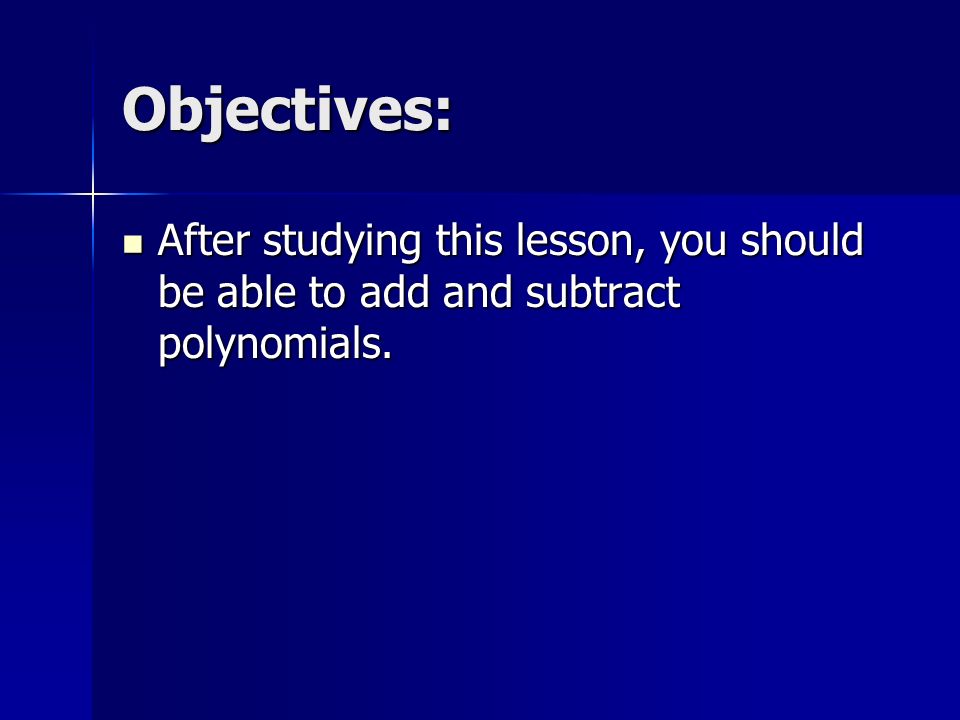 Objectives:

After studying this lesson, you should be able to add and subtract polynomials.